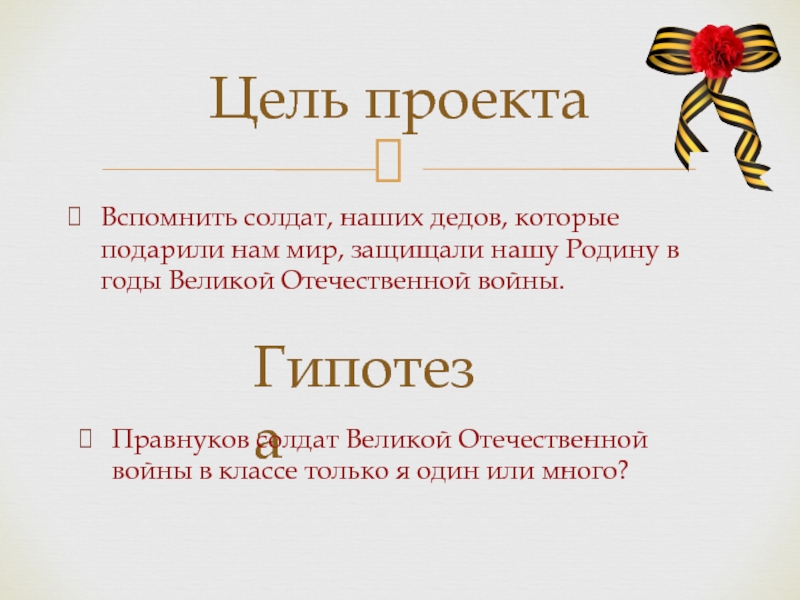 Цель проекта

Вспомнить солдат, наших дедов, которые подарили нам мир, защищали нашу Родину в годы Великой Отечественной войны.

Гипотеза

Правнуков солдат Великой Отечественной войны в классе только я один или много?